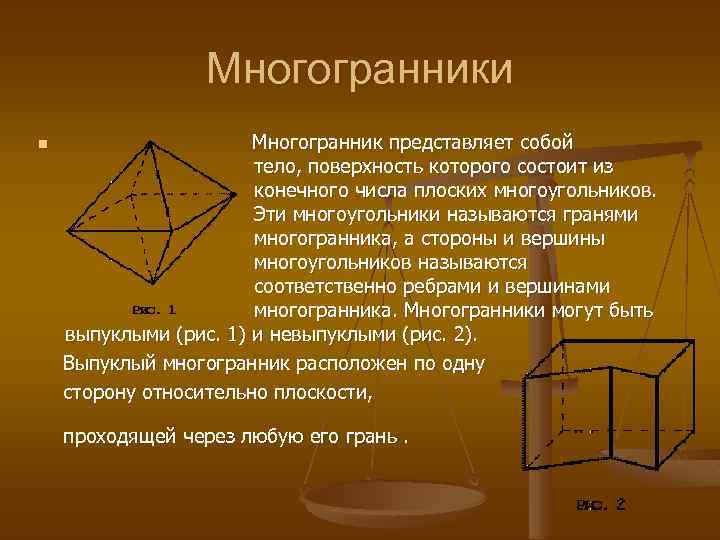 Многогранники

Многогранник представляет собой тело, поверхность которого состоит из конечного числа плоских многоугольников. Эти многоугольники называются гранями многогранника, а стороны и вершины многоугольников называются соответственно ребрами и вершинами многогранника. Многогранники могут быть выпуклыми (рис. 1) и невыпуклыми (рис. 2).

Рис. 1

Выпуклый многогранник расположен по одну сторону относительно плоскости,

проходящей через любую его грань .

Рис. 2